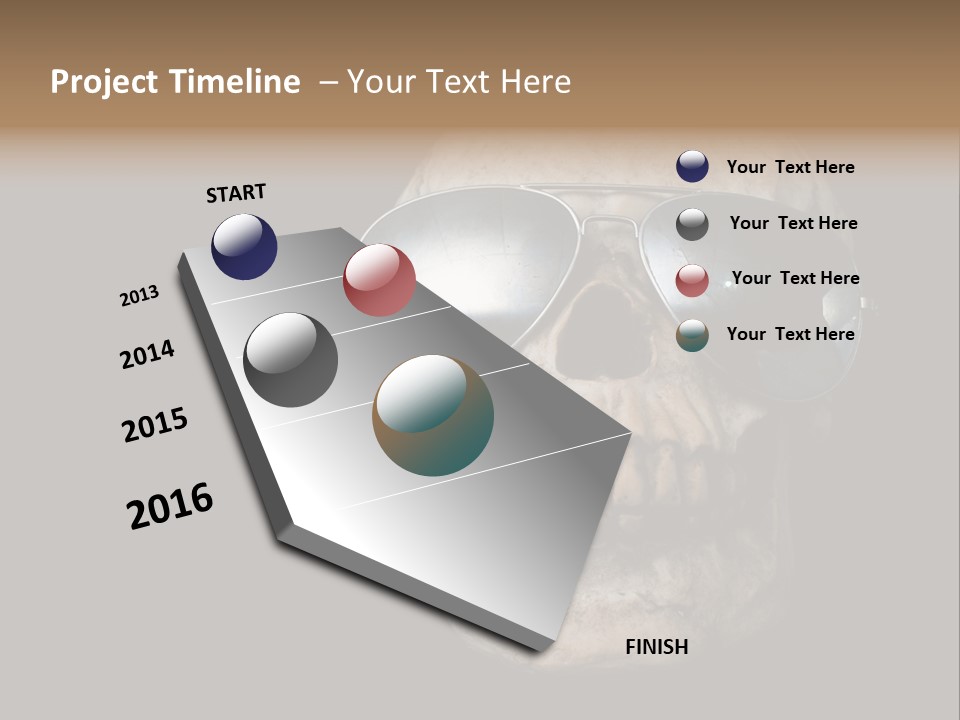 Project Timeline – Your Text Here

START

2013

2014

2015

2016

FINISH

Your Text Here

Your Text Here

Your Text Here

Your Text Here